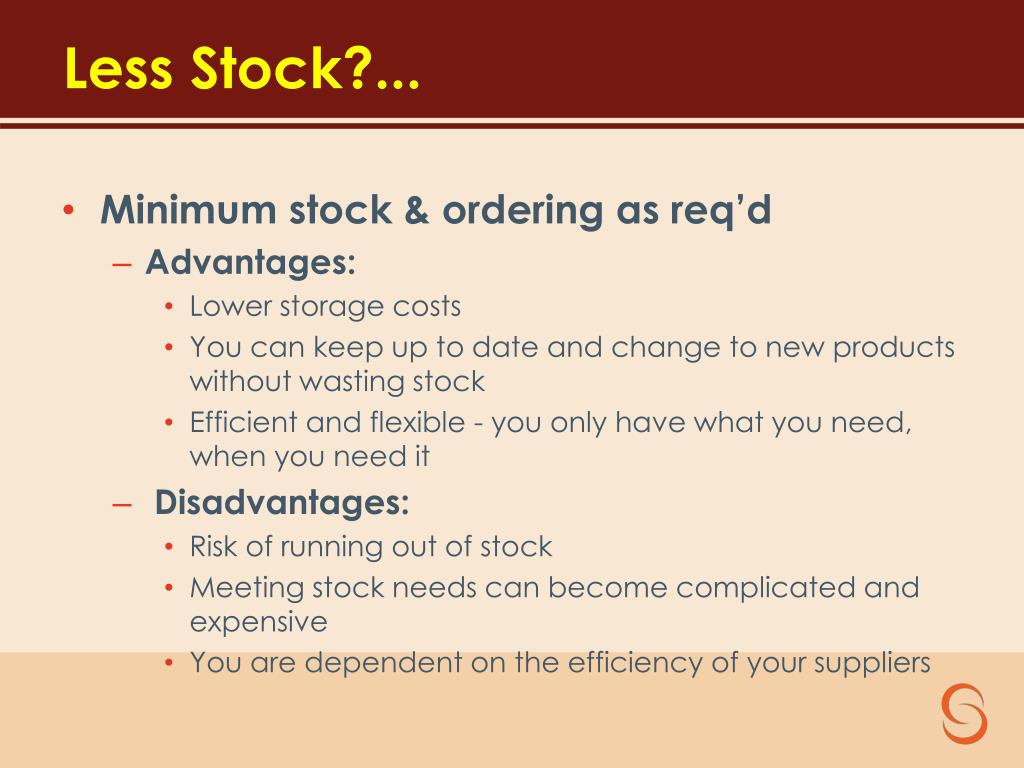 Less Stock?...

• Minimum stock & ordering as req'd
– Advantages:
• Lower storage costs
• You can keep up to date and change to new products without wasting stock
• Efficient and flexible - you only have what you need, when you need it
– Disadvantages:
• Risk of running out of stock
• Meeting stock needs can become complicated and expensive
• You are dependent on the efficiency of your suppliers